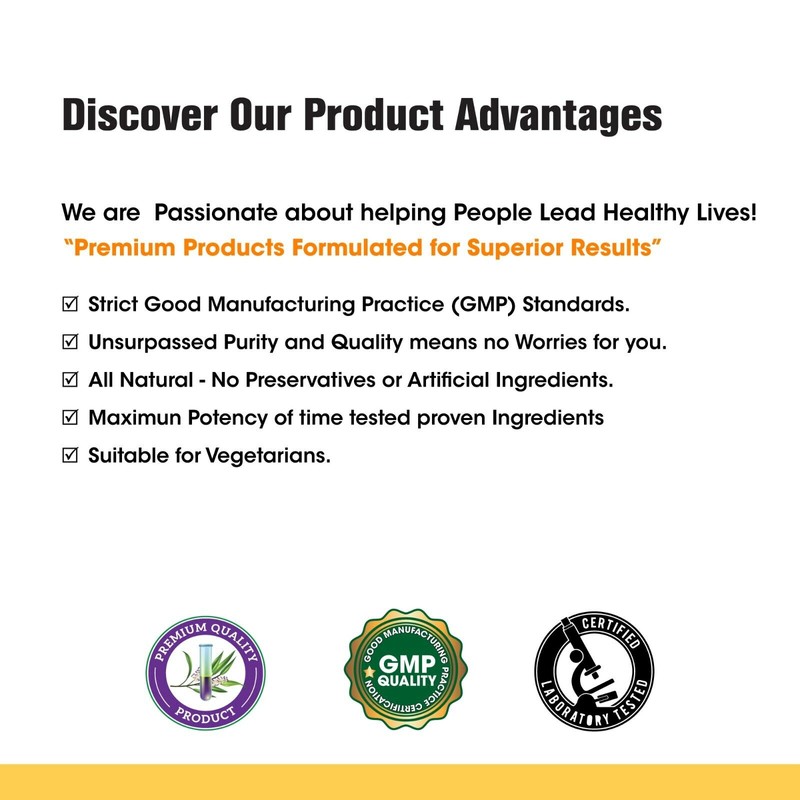 Discover Our Product Advantages

We are  Passionate about helping People Lead Healthy Lives!
"Premium Products Formulated for Superior Results"

☑ Strict Good Manufacturing Practice (GMP) Standards.
☑ Unsurpassed Purity and Quality means no Worries for you.
☑ All Natural - No Preservatives or Artificial Ingredients.
☑ Maximun Potency of time tested proven Ingredients
☑ Suitable for Vegetarians.

PREMIUM QUALITY PRODUCT

GOOD MANUFACTURING PRACTICE CERTIFICATION GMP QUALITY

CERTIFIED LABORATORY TESTED